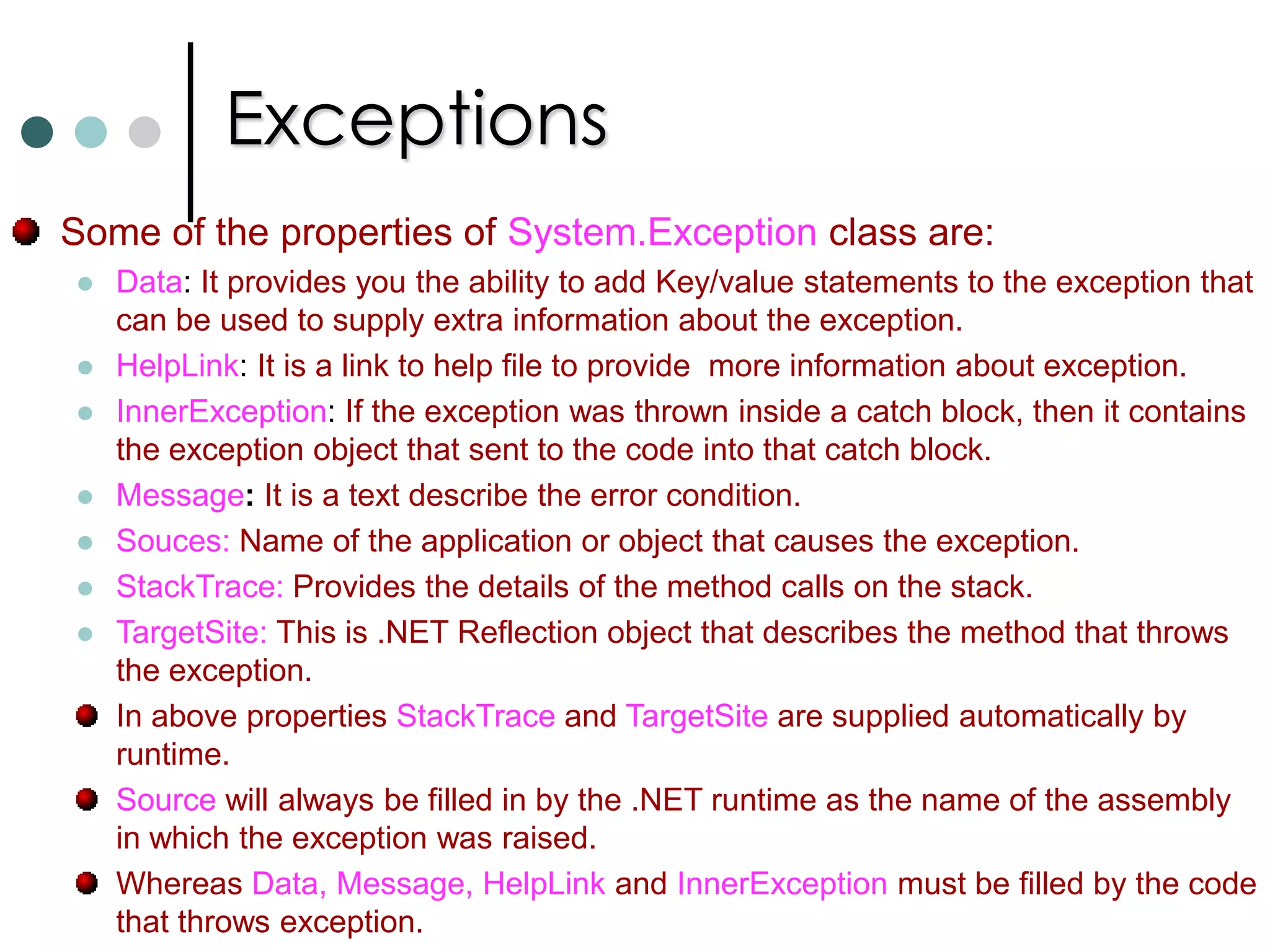 Exceptions

Some of the properties of System.Exception class are:

Data: It provides you the ability to add Key/value statements to the exception that can be used to supply extra information about the exception.

HelpLink: It is a link to help file to provide more information about exception.

InnerException: If the exception was thrown inside a catch block, then it contains the exception object that sent to the code into that catch block.

Message: It is a text describe the error condition.

Souces: Name of the application or object that causes the exception.

StackTrace: Provides the details of the method calls on the stack.

TargetSite: This is .NET Reflection object that describes the method that throws the exception.

In above properties StackTrace and TargetSite are supplied automatically by runtime.

Source will always be filled in by the .NET runtime as the name of the assembly in which the exception was raised.

Whereas Data, Message, HelpLink and InnerException must be filled by the code that throws exception.